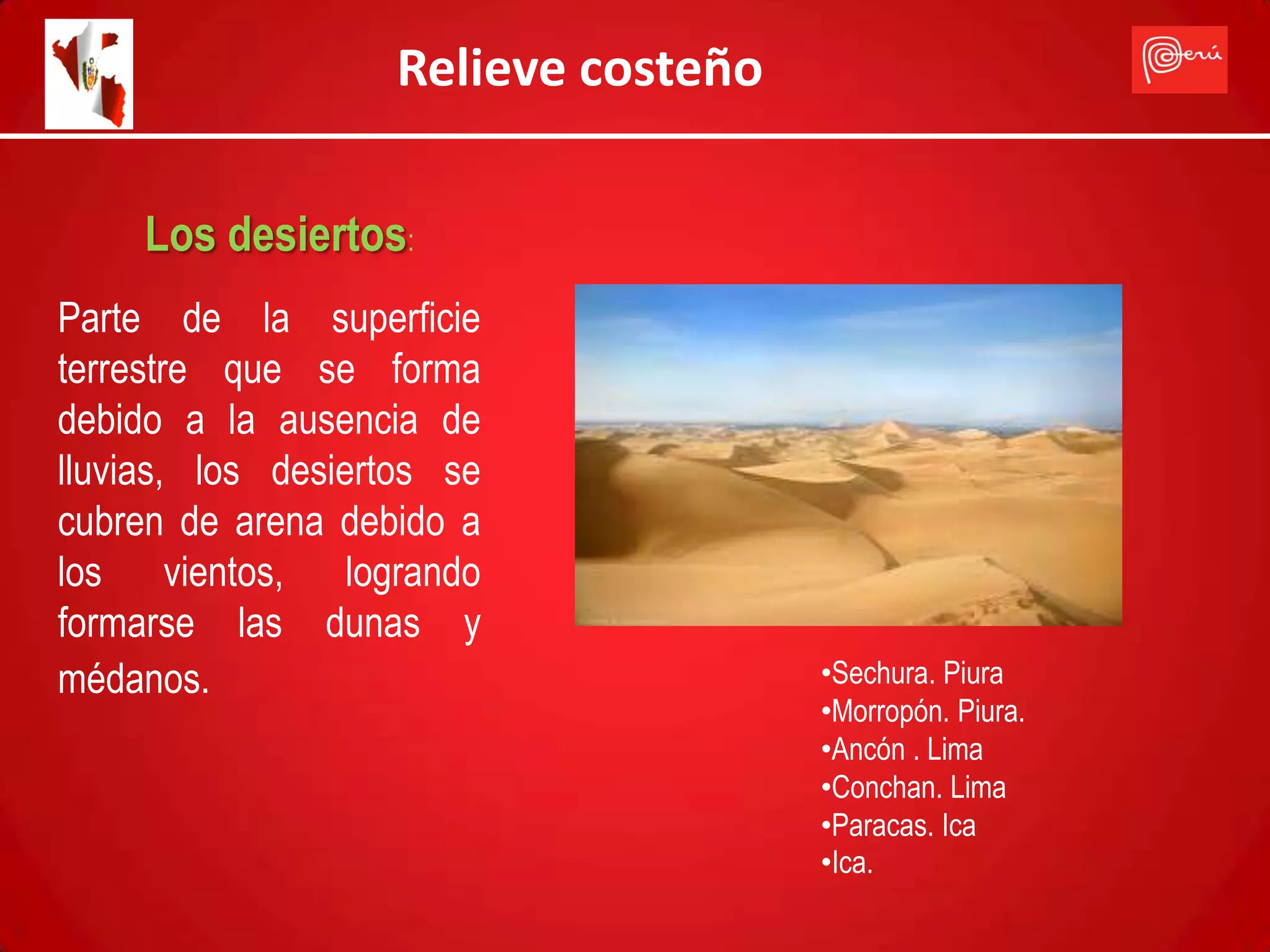 Relieve costeño

Perú

Los desiertos:

Parte de la superficie terrestre que se forma debido a la ausencia de lluvias, los desiertos se cubren de arena debido a los vientos, logrando formarse las dunas y médanos.

•Sechura. Piura
•Morropón. Piura.
•Ancón . Lima
•Conchan. Lima
•Paracas. Ica
•Ica.